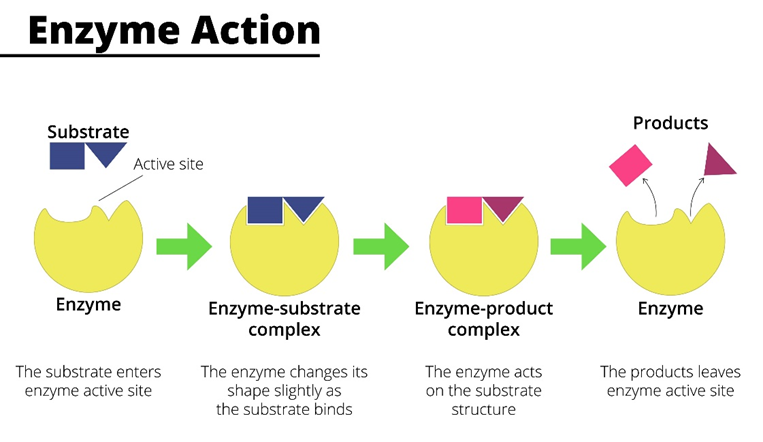 Enzyme Action

Substrate

Active site

Products

Enzyme

Enzyme-substrate complex

Enzyme-product complex

Enzyme

The substrate enters enzyme active site

The enzyme changes its shape slightly as the substrate binds

The enzyme acts on the substrate structure

The products leaves enzyme active site